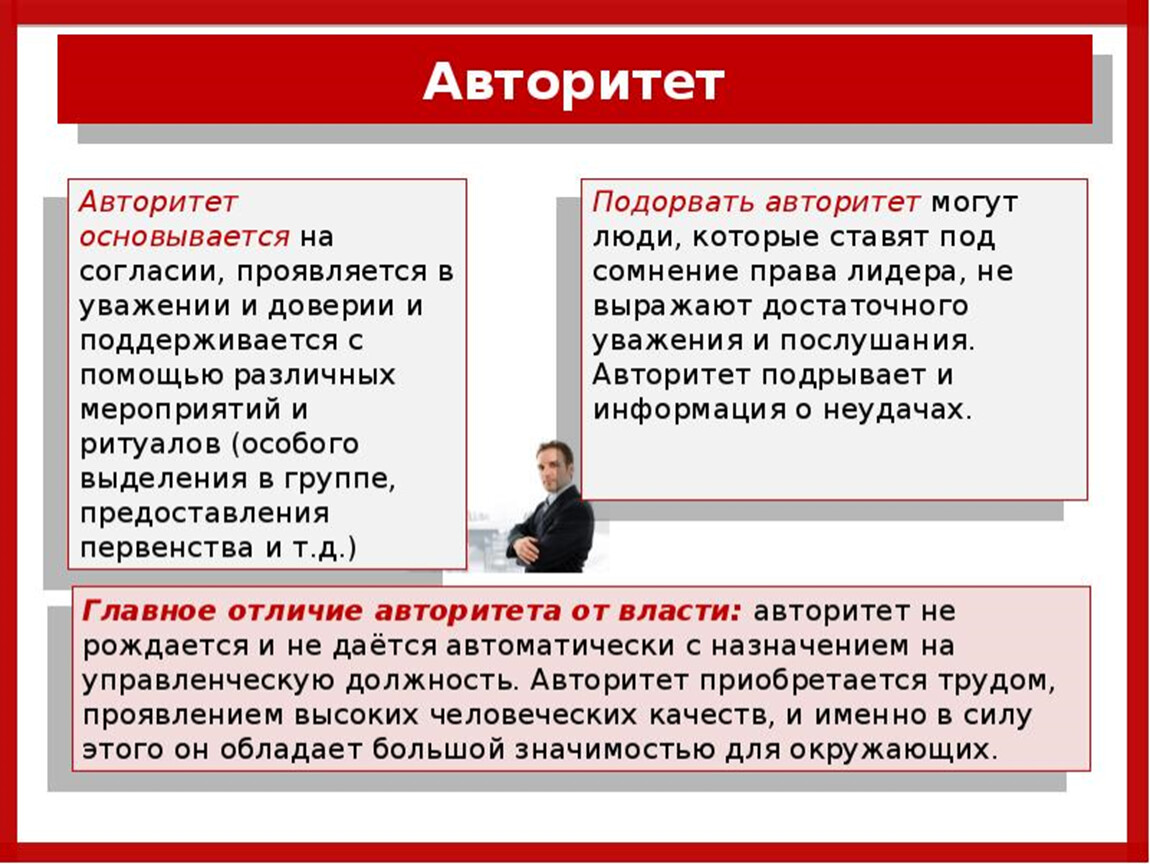 Авторитет

Авторитет основывается на согласии, проявляется в уважении и доверии и поддерживается с помощью различных мероприятий и ритуалов (особого выделения в группе, предоставления первенства и т.д.)

Подорвать авторитет могут люди, которые ставят под сомнение права лидера, не выражают достаточного уважения и послушания. Авторитет подрывает и информация о неудачах.

Главное отличие авторитета от власти: авторитет не рождается и не даётся автоматически с назначением на управленческую должность. Авторитет приобретается трудом, проявлением высоких человеческих качеств, и именно в силу этого он обладает большой значимостью для окружающих.